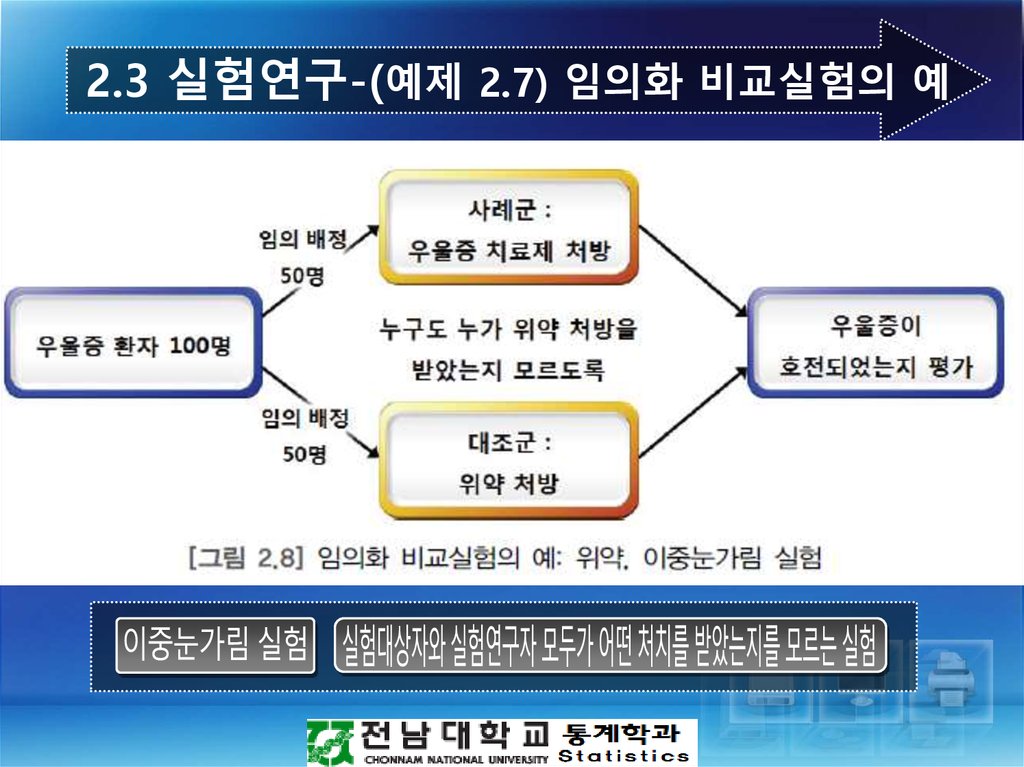 2.3 실험연구-(예제 2.7) 임의화 비교실험의 예

우울증 환자 100명

임의 배정
50명

사례군 :
우울증 치료제 처방

누구도 누가 위약 처방을
받았는지 모르도록

임의 배정
50명

대조군 :
위약 처방

우울증이
호전되었는지 평가

[그림 2.8] 임의화 비교실험의 예: 위약, 이중눈가림 실험

이중눈가림 실험

실험대상자와 실험연구자 모두가 어떤 처치를 받았는지를 모르는 실험

전남대학교 CHONNAM NATIONAL UNIVERSITY 통계학과 Statistics